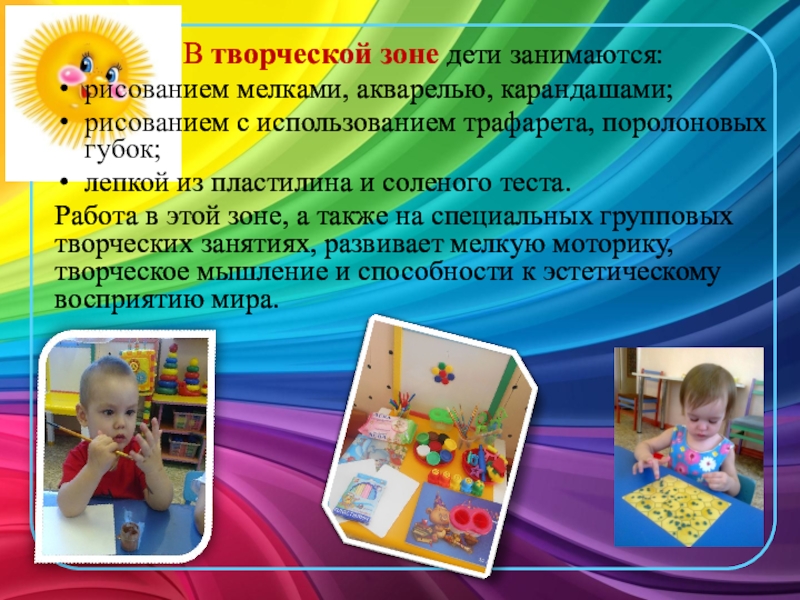 В творческой зоне дети занимаются:

• рисованием мелками, акварелью, карандашами;
• рисованием с использованием трафарета, поролоновых губок;
• лепкой из пластилина и соленого теста.

Работа в этой зоне, а также на специальных групповых творческих занятиях, развивает мелкую моторику, творческое мышление и способности к эстетическому восприятию мира.